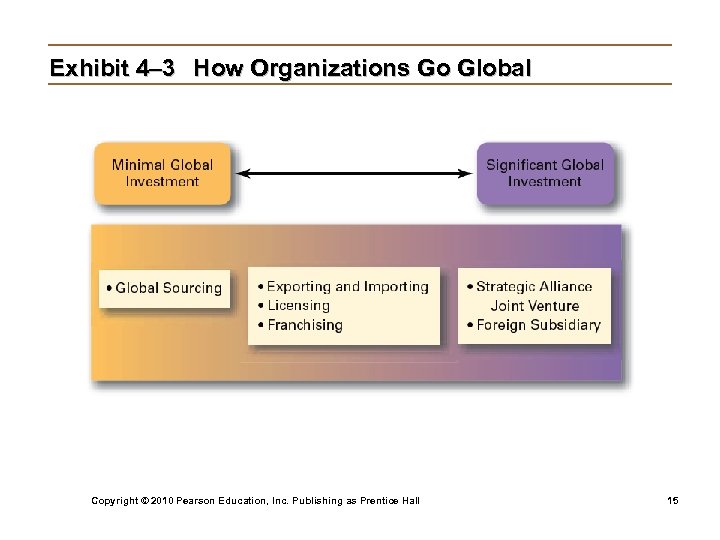 Exhibit 4–3 How Organizations Go Global

Minimal Global Investment

Significant Global Investment

• Global Sourcing

• Exporting and Importing
• Licensing
• Franchising

• Strategic Alliance
Joint Venture
• Foreign Subsidiary

Copyright © 2010 Pearson Education, Inc. Publishing as Prentice Hall

15